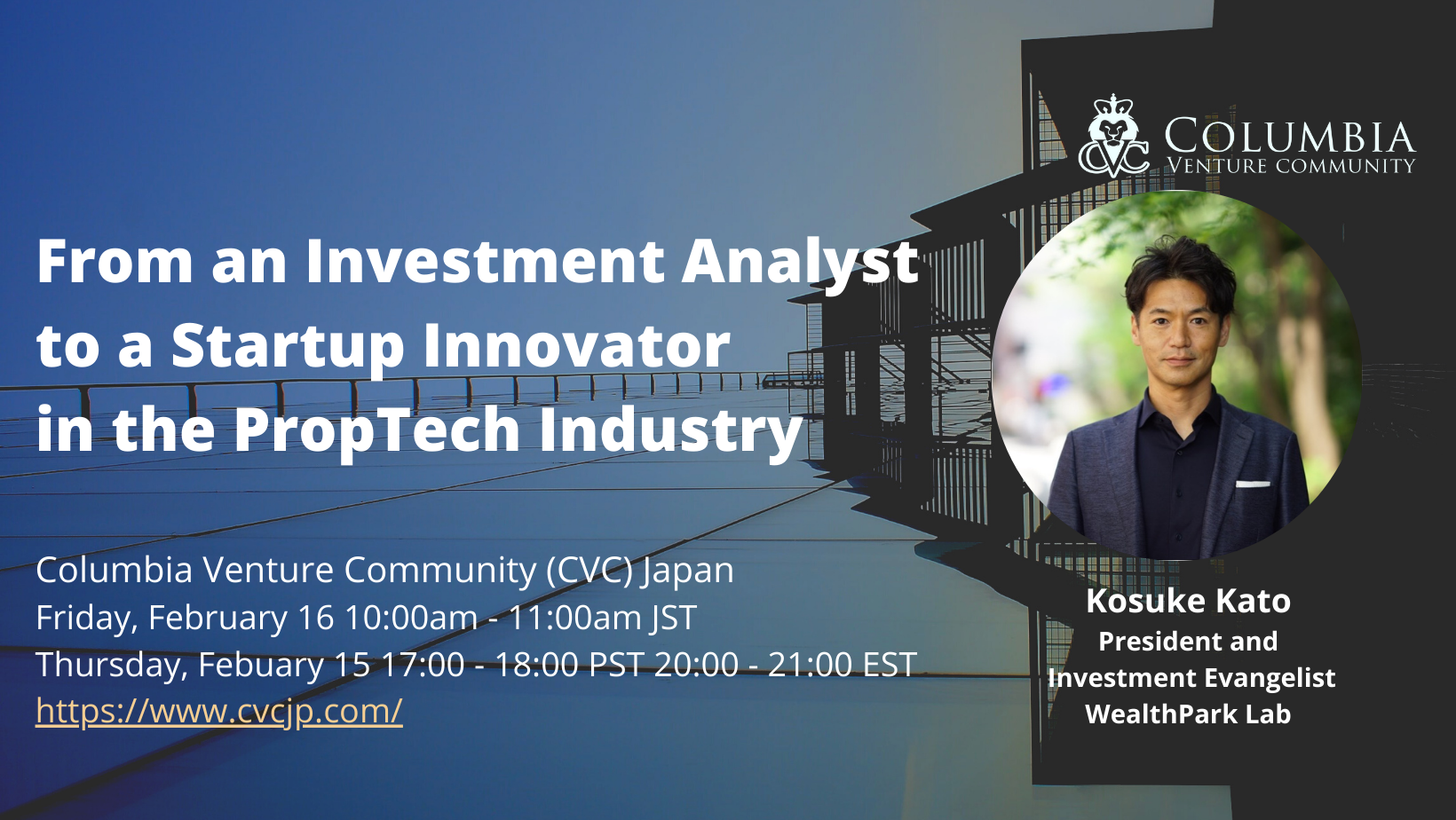 CVC COLUMBIA VENTURE COMMUNITY

From an Investment Analyst to a Startup Innovator in the PropTech Industry

Columbia Venture Community (CVC) Japan
Friday, February 16 10:00am - 11:00am JST
Thursday, Febuary 15 17:00 - 18:00 PST 20:00 - 21:00 EST
https://www.cvcjp.com/

Kosuke Kato
President and
Investment Evangelist
WealthPark Lab